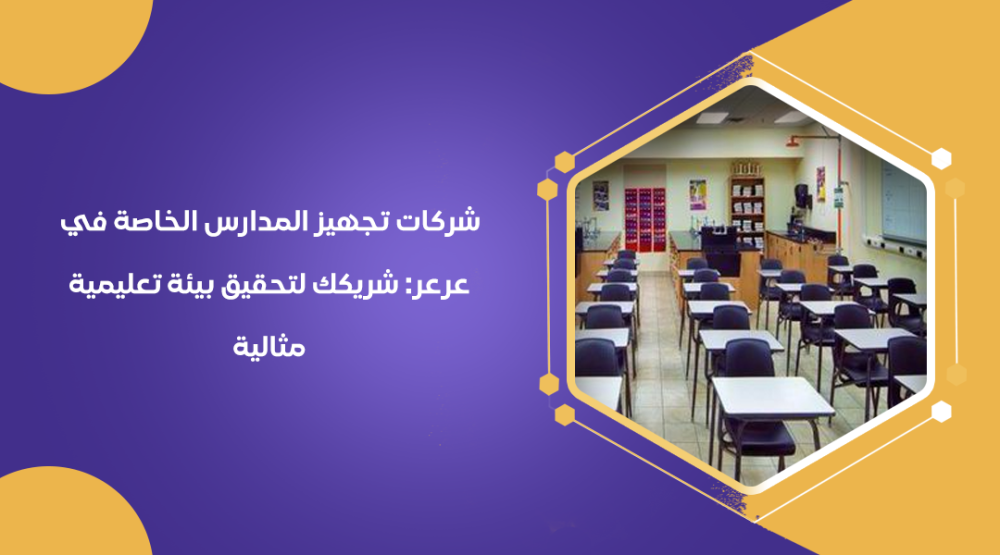 شركات تجهيز المدارس الخاصة في عرعر: شريكك لتحقيق بيئة تعليمية مثالية